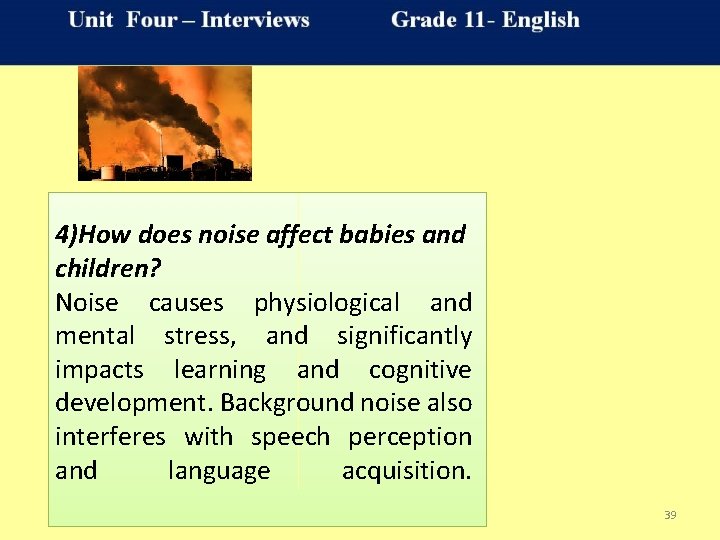 Unit Four – Interviews Grade 11- English

4)How does noise affect babies and children?

Noise causes physiological and mental stress, and significantly impacts learning and cognitive development. Background noise also interferes with speech perception and language acquisition.

39